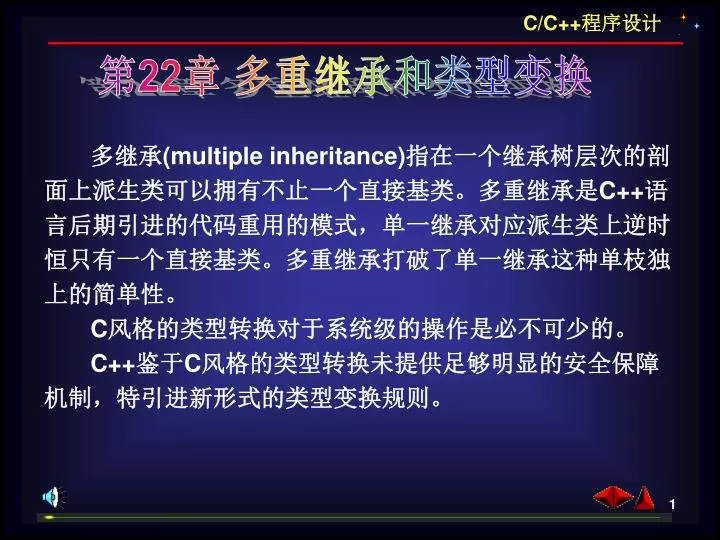 C/C++程序设计

第22章 多重继承和类型变换

多继承(multiple inheritance)指在一个继承树层次的剖面上派生类可以拥有不止一个直接基类。多重继承是C++语言后期引进的代码重用的模式，单一继承对应派生类上逆时恒只有一个直接基类。多重继承打破了单一继承这种单枝独上的简单性。

C风格的类型转换对于系统级的操作是必不可少的。

C++鉴于C风格的类型转换未提供足够明显的安全保障机制，特引进新形式的类型变换规则。

1